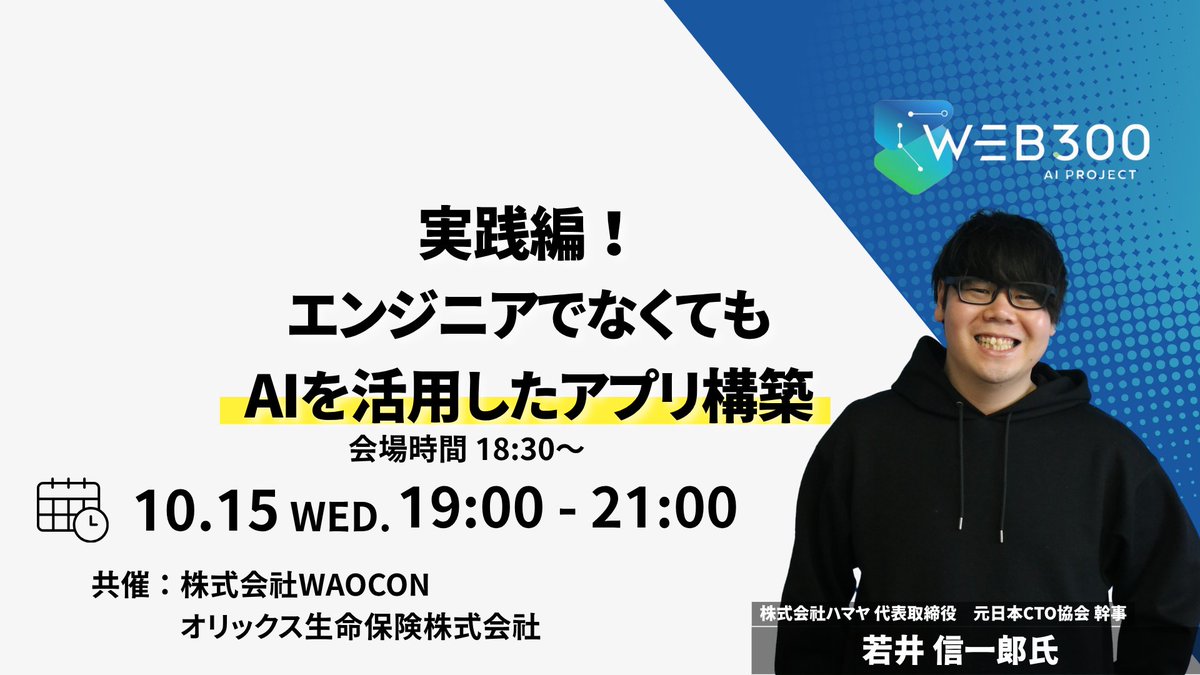 WEB300
AI PROJECT

実践編！
エンジニアでなくても
AIを活用したアプリ構築

会場時間 18:30〜

10.15 WED. 19:00 - 21:00

共催：株式会社WAOCON
オリックス生命保険株式会社

株式会社ハマヤ 代表取締役　元日本CTO協会 幹事
若井 信一郎氏